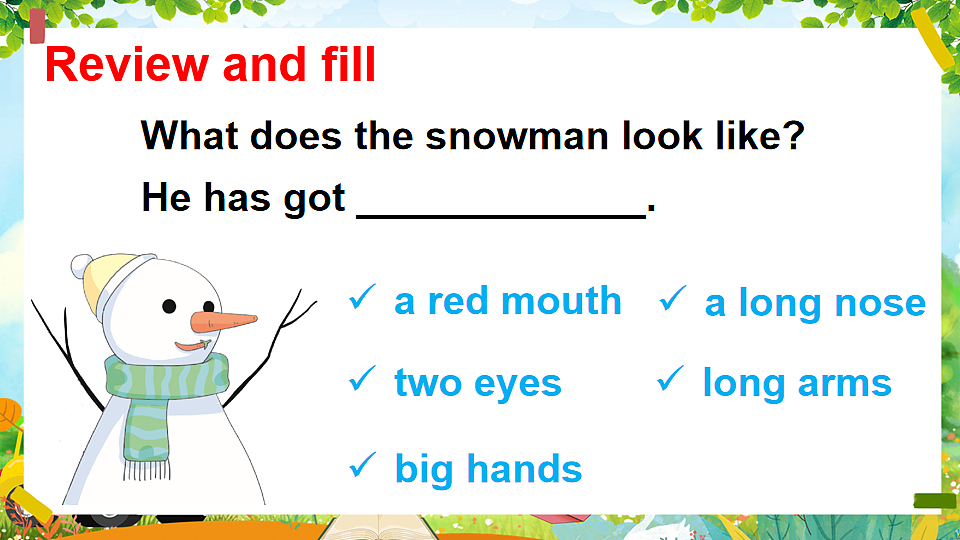 Review and fill

What does the snowman look like?

He has got ____________.

✓ a red mouth ✓ a long nose

✓ two eyes ✓ long arms

✓ big hands